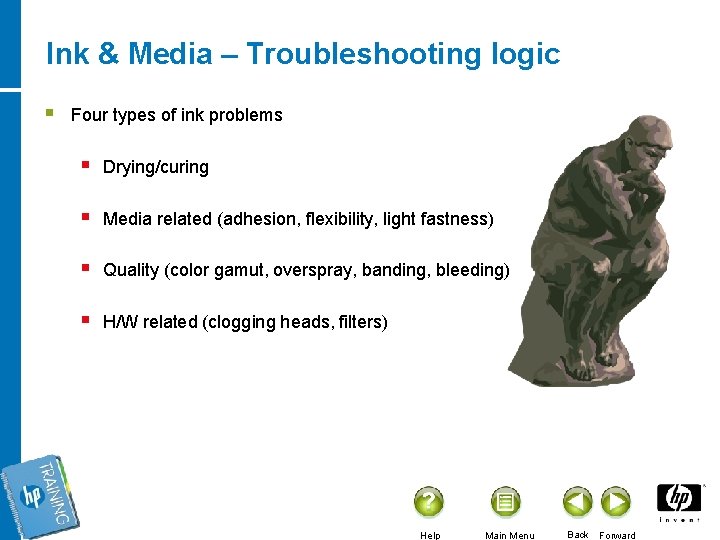 Ink & Media – Troubleshooting logic

Four types of ink problems

Drying/curing

Media related (adhesion, flexibility, light fastness)

Quality (color gamut, overspray, banding, bleeding)

H/W related (clogging heads, filters)

hp TRAINING

Help Main Menu Back Forward

hp invent